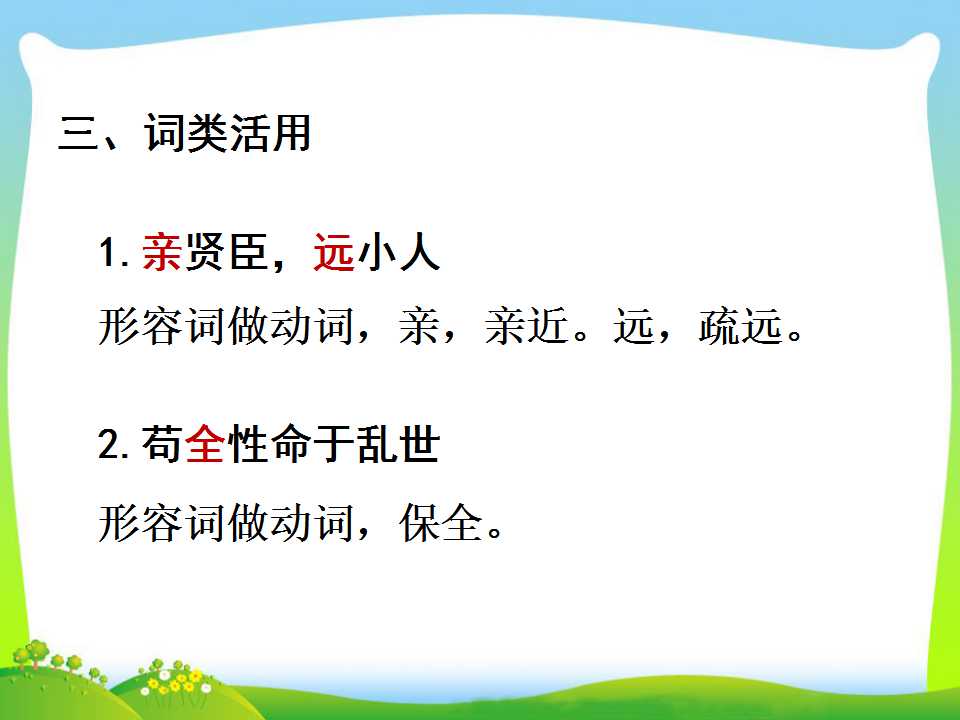 三、词类活用

1. 亲贤臣，远小人

形容词做动词，亲，亲近。远，疏远。

2. 苟全性命于乱世

形容词做动词，保全。